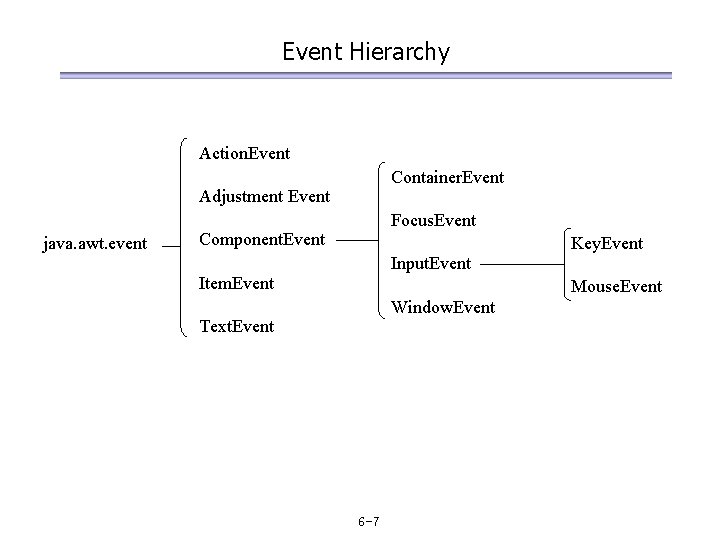 Event Hierarchy

java.awt.event

ActionEvent

Adjustment Event

ComponentEvent

ItemEvent

TextEvent

ContainerEvent

FocusEvent

InputEvent

WindowEvent

KeyEvent

MouseEvent

6-7